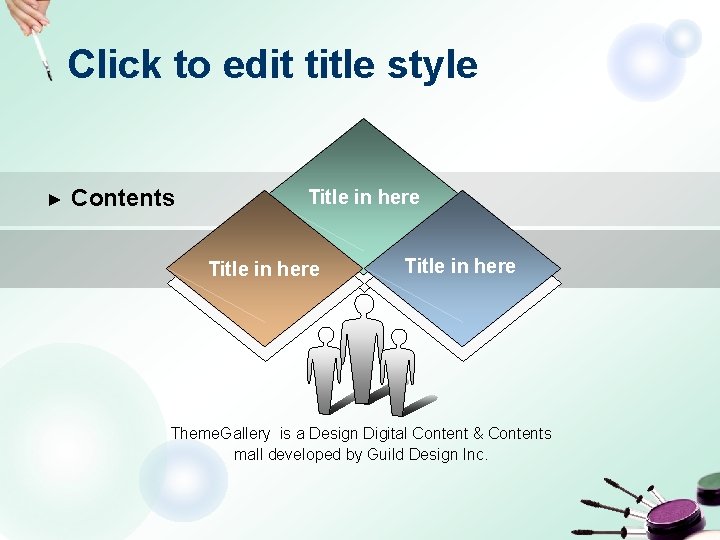 Click to edit title style

► Contents

Title in here

Title in here

Title in here

ThemeGallery is a Design Digital Content & Contents mall developed by Guild Design Inc.